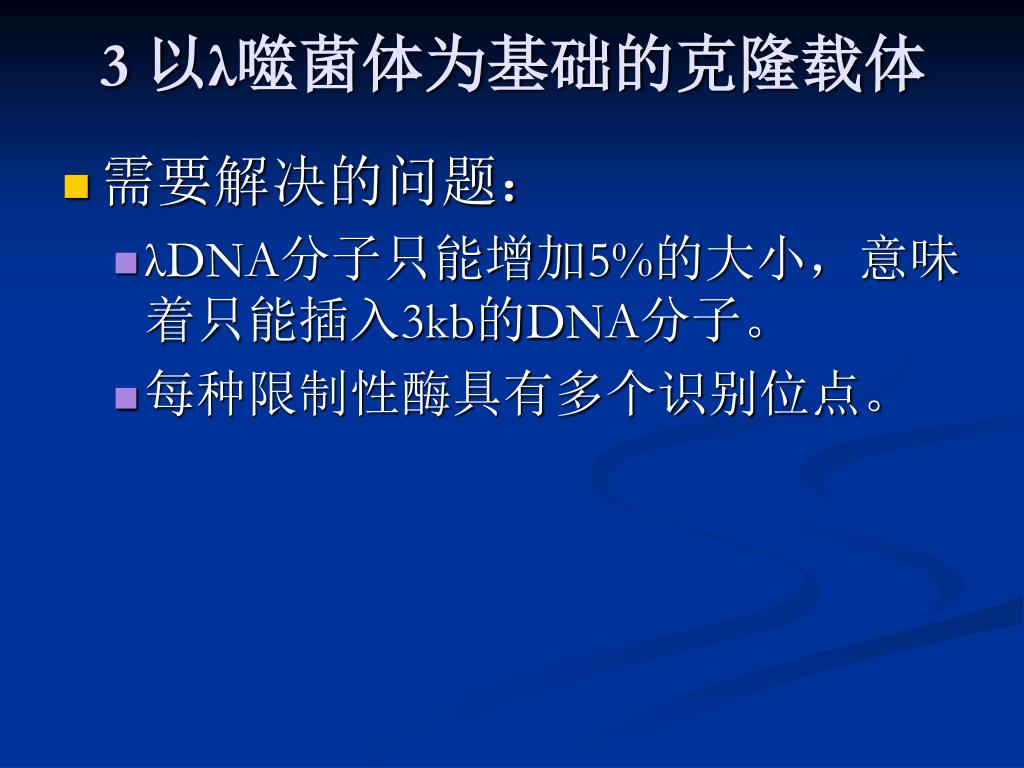 3 以λ噬菌体为基础的克隆载体

需要解决的问题：

λDNA分子只能增加5%的大小，意味着只能插入3kb的DNA分子。

每种限制性酶具有多个识别位点。